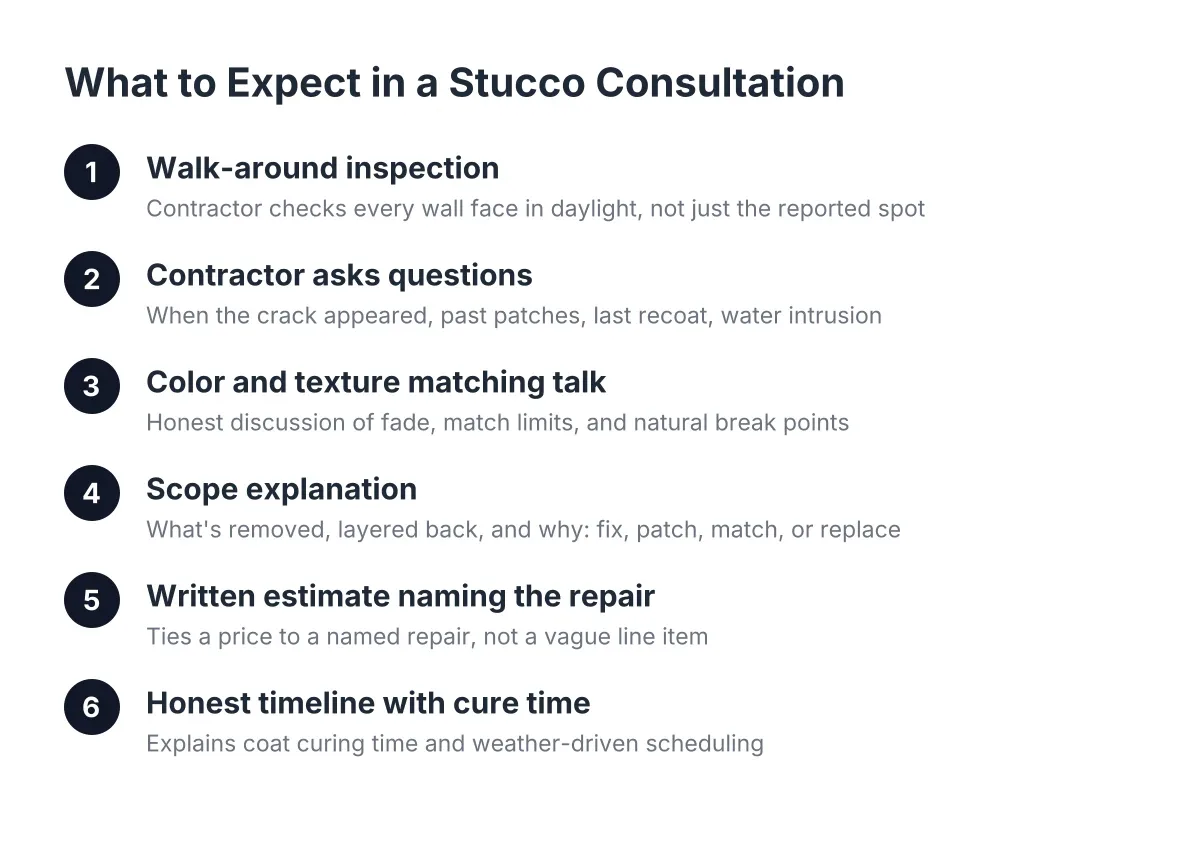 What to Expect in a Stucco Consultation

1
Walk-around inspection
Contractor checks every wall face in daylight, not just the reported spot

2
Contractor asks questions
When the crack appeared, past patches, last recoat, water intrusion

3
Color and texture matching talk
Honest discussion of fade, match limits, and natural break points

4
Scope explanation
What's removed, layered back, and why: fix, patch, match, or replace

5
Written estimate naming the repair
Ties a price to a named repair, not a vague line item

6
Honest timeline with cure time
Explains coat curing time and weather-driven scheduling